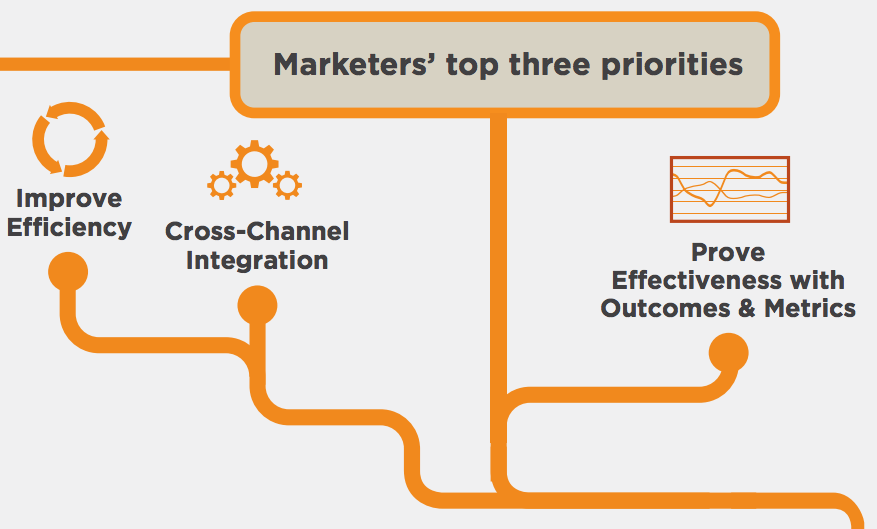 Marketers' top three priorities

Improve Efficiency

Cross-Channel Integration

Prove Effectiveness with Outcomes & Metrics